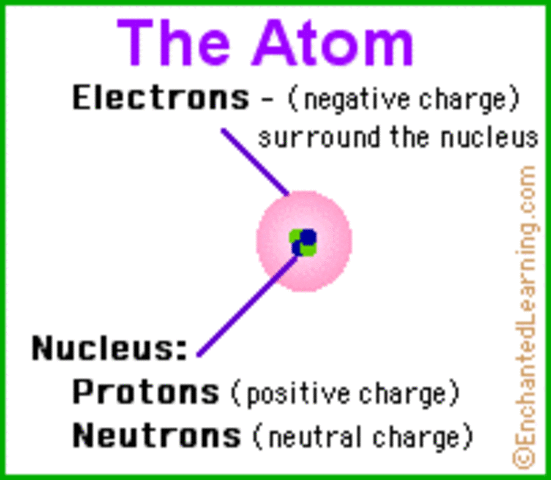 The Atom

Electrons - (negative charge) surround the nucleus

Nucleus:
Protons (positive charge)
Neutrons (neutral charge)

©EnchantedLearning.com